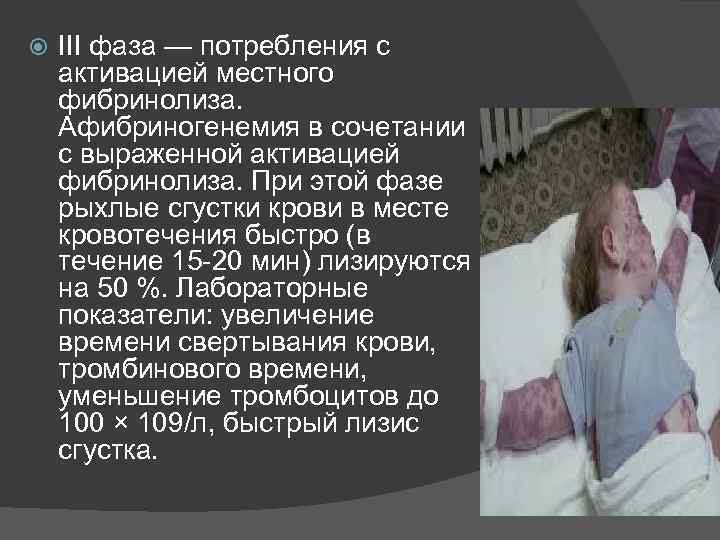 III фаза — потребления с активацией местного фибринолиза. Афибриногенемия в сочетании с выраженной активацией фибринолиза. При этой фазе рыхлые сгустки крови в месте кровотечения быстро (в течение 15-20 мин) лизируются на 50 %. Лабораторные показатели: увеличение времени свертывания крови, тромбинового времени, уменьшение тромбоцитов до 100 × 109/л, быстрый лизис сгустка.